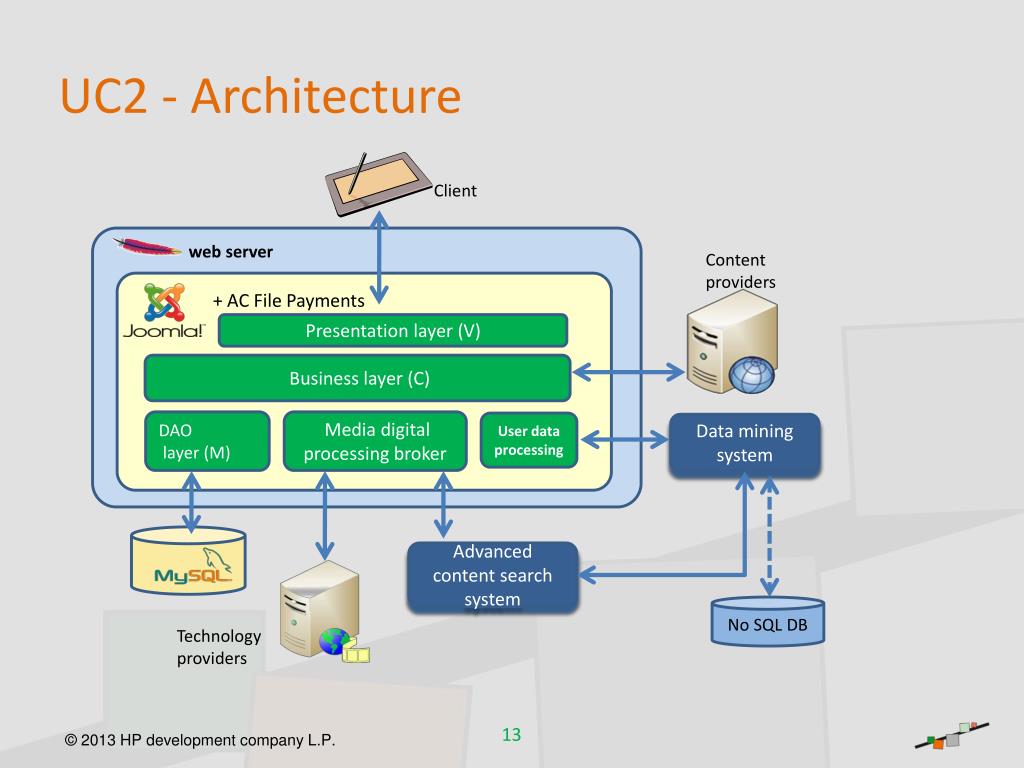 UC2 - Architecture

Client

web server

Content providers

Joomla!

+ AC File Payments

Presentation layer (V)

Business layer (C)

DAO layer (M)

Media digital processing broker

User data processing

Data mining system

MySQL

Advanced content search system

No SQL DB

Technology providers

© 2013 HP development company L.P.

13